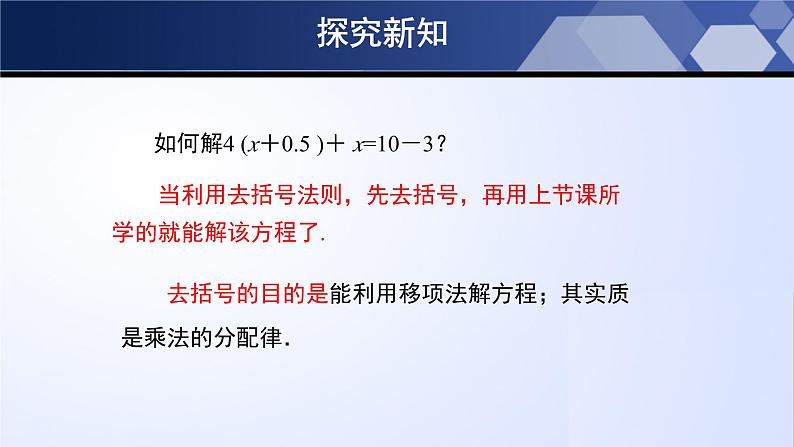 探究新知

如何解$4(x+0.5)+x=10-3$？

当利用去括号法则，先去括号，再用上节课所学的就能解该方程了.

去括号的目的是能利用移项法解方程；其实质是乘法的分配律.